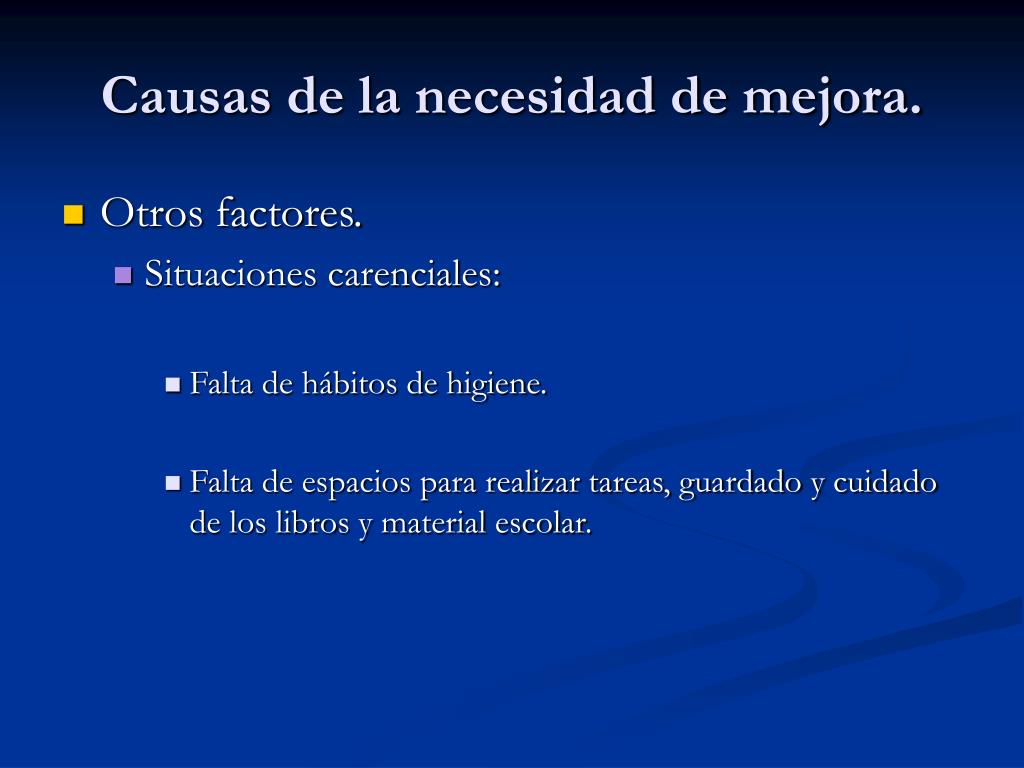 Causas de la necesidad de mejora.

Otros factores.

Situaciones carenciales:

Falta de hábitos de higiene.

Falta de espacios para realizar tareas, guardado y cuidado de los libros y material escolar.